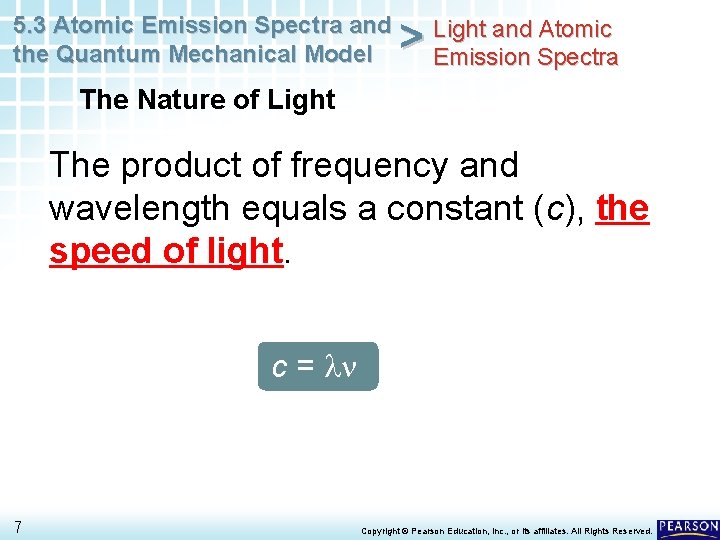 5.3 Atomic Emission Spectra and the Quantum Mechanical Model > Light and Atomic Emission Spectra

The Nature of Light

The product of frequency and wavelength equals a constant ($c$), the speed of light.

$c = \lambda\nu$

7

Copyright © Pearson Education, Inc., or its affiliates. All Rights Reserved.

PEARSON